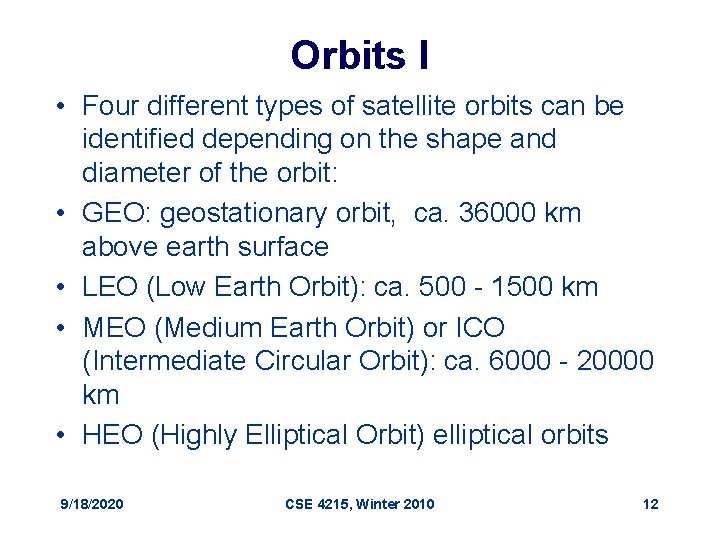 Orbits I

• Four different types of satellite orbits can be identified depending on the shape and diameter of the orbit:

• GEO: geostationary orbit, ca. 36000 km above earth surface

• LEO (Low Earth Orbit): ca. 500 - 1500 km

• MEO (Medium Earth Orbit) or ICO (Intermediate Circular Orbit): ca. 6000 - 20000 km

• HEO (Highly Elliptical Orbit) elliptical orbits

9/18/2020 CSE 4215, Winter 2010 12